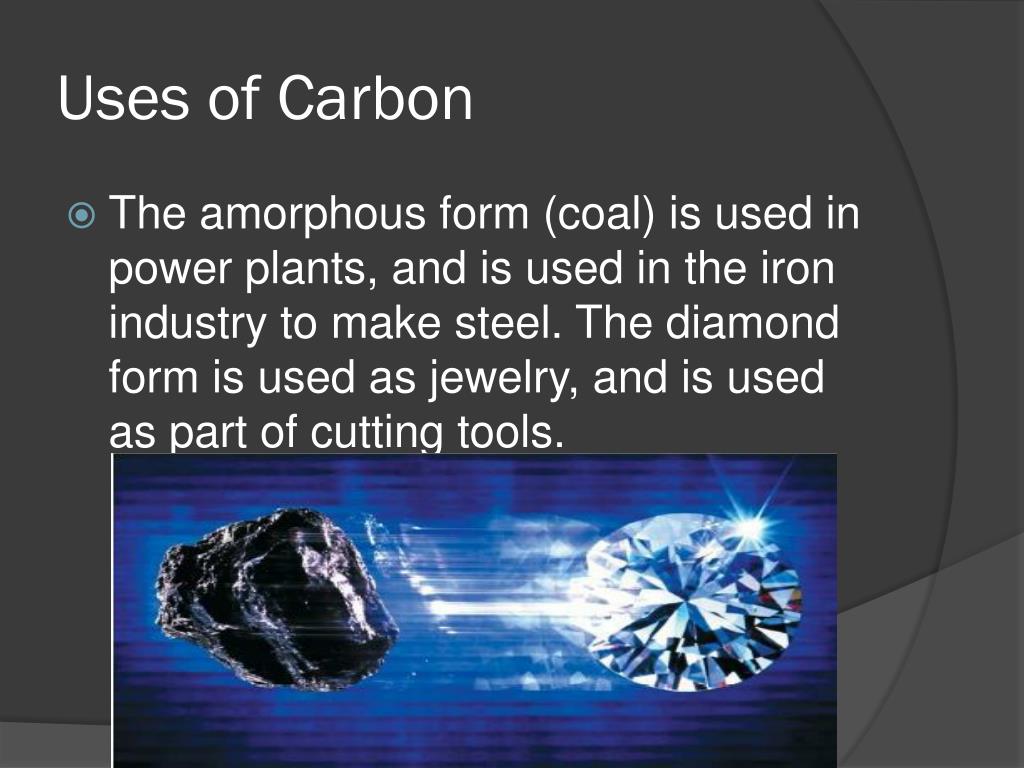 Uses of Carbon

The amorphous form (coal) is used in power plants, and is used in the iron industry to make steel. The diamond form is used as jewelry, and is used as part of cutting tools.